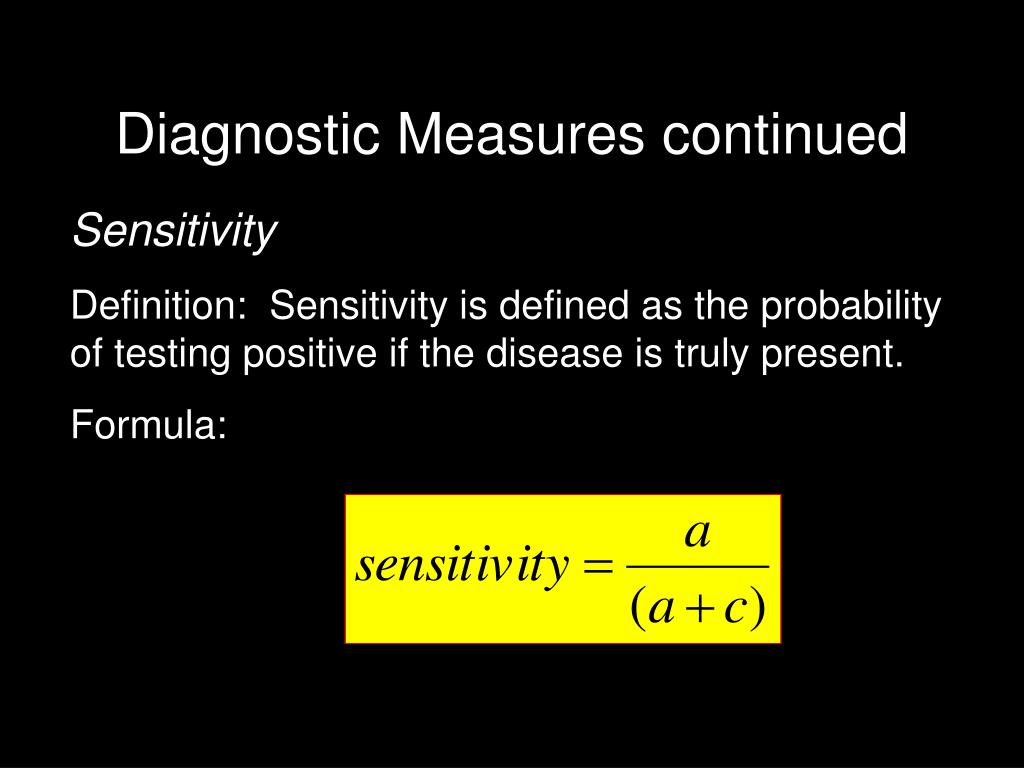 Diagnostic Measures continued

Sensitivity

Definition: Sensitivity is defined as the probability of testing positive if the disease is truly present.

Formula:

$sensitivity = \frac{a}{(a+c)}$